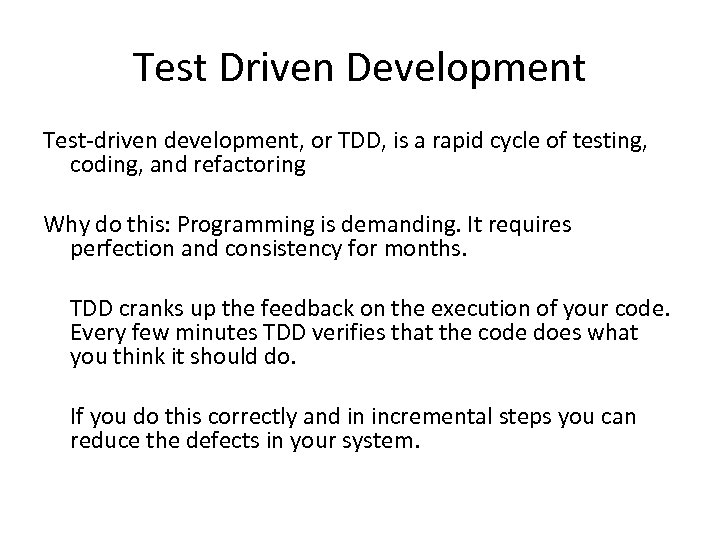 Test Driven Development

Test-driven development, or TDD, is a rapid cycle of testing, coding, and refactoring

Why do this: Programming is demanding. It requires perfection and consistency for months.

TDD cranks up the feedback on the execution of your code. Every few minutes TDD verifies that the code does what you think it should do.

If you do this correctly and in incremental steps you can reduce the defects in your system.